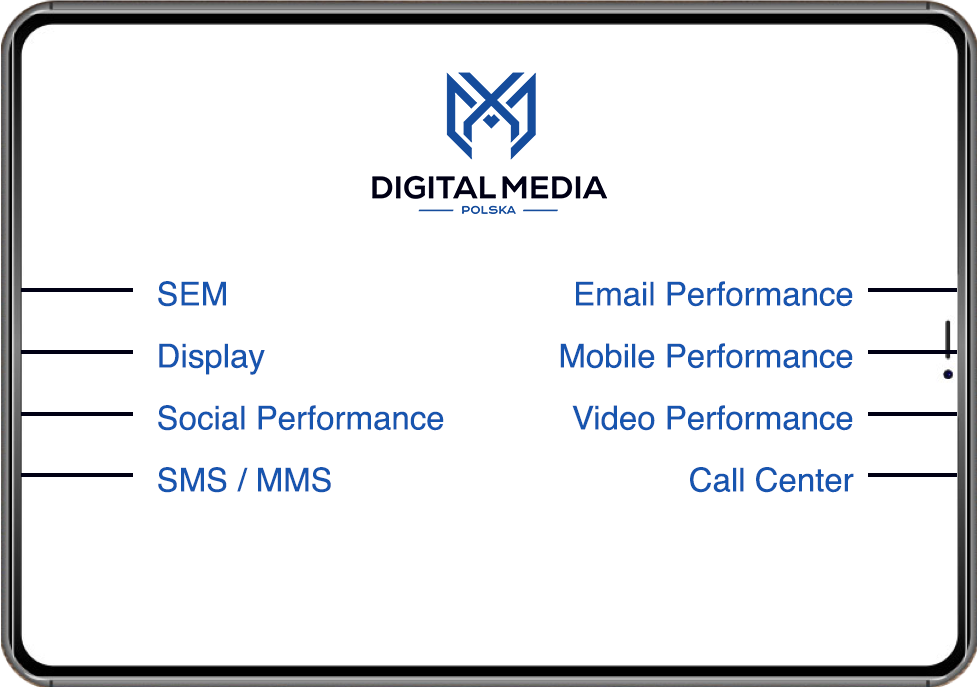 DIGITAL MEDIA
POLSKA

SEM
Display
Social Performance
SMS / MMS

Email Performance
Mobile Performance
Video Performance
Call Center